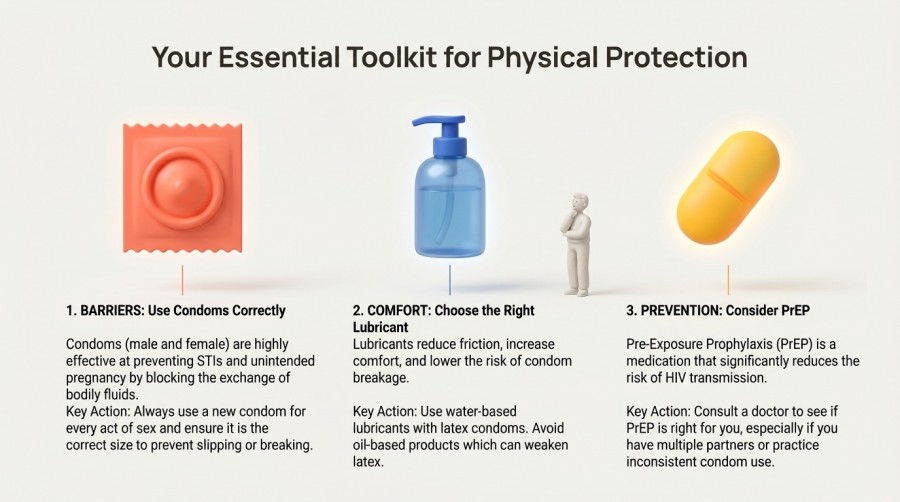 Your Essential Toolkit for Physical Protection

1. BARRIERS: Use Condoms Correctly

Condoms (male and female) are highly effective at preventing STIs and unintended pregnancy by blocking the exchange of bodily fluids.
Key Action: Always use a new condom for every act of sex and ensure it is the correct size to prevent slipping or breaking.

2. COMFORT: Choose the Right Lubricant

Lubricants reduce friction, increase comfort, and lower the risk of condom breakage.

Key Action: Use water-based lubricants with latex condoms. Avoid oil-based products which can weaken latex.

3. PREVENTION: Consider PrEP

Pre-Exposure Prophylaxis (PrEP) is a medication that significantly reduces the risk of HIV transmission.

Key Action: Consult a doctor to see if PrEP is right for you, especially if you have multiple partners or practice inconsistent condom use.